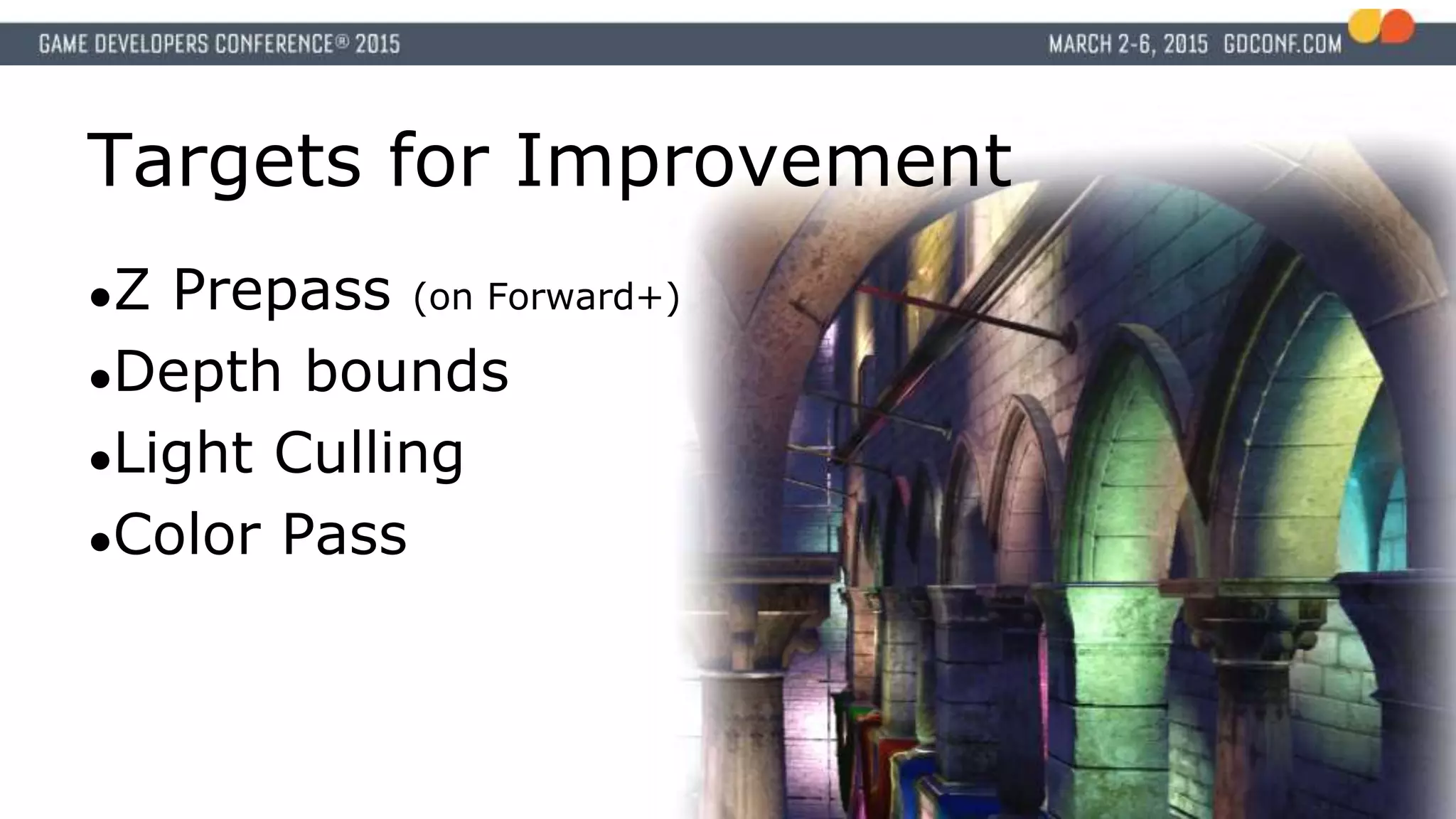 GAME DEVELOPERS CONFERENCE® 2015

MARCH 2-6, 2015 GDCONF.COM

Targets for Improvement

•Z Prepass (on Forward+)
•Depth bounds
•Light Culling
•Color Pass